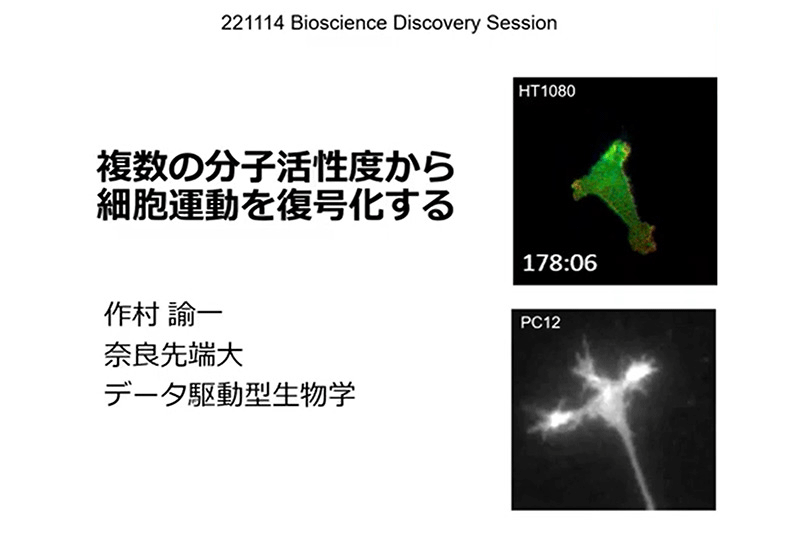 221114 Bioscience Discovery Session

複数の分子活性度から
細胞運動を復号化する

作村 諭一
奈良先端大
データ駆動型生物学

HT1080

178:06

PC12